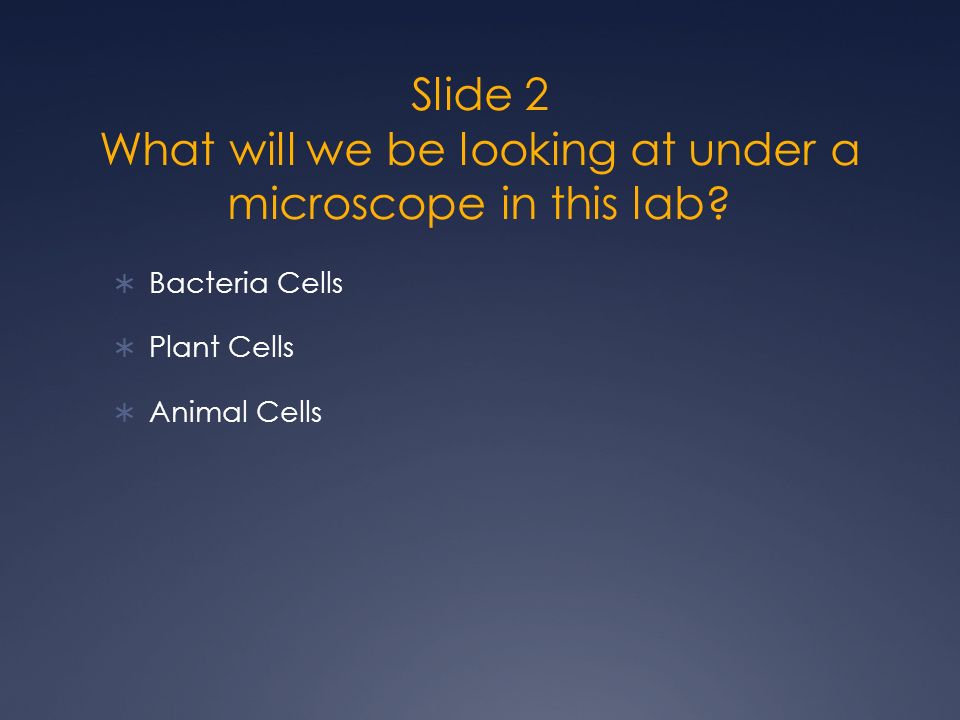 Slide 2
What will we be looking at under a microscope in this lab?

∗ Bacteria Cells

∗ Plant Cells

∗ Animal Cells